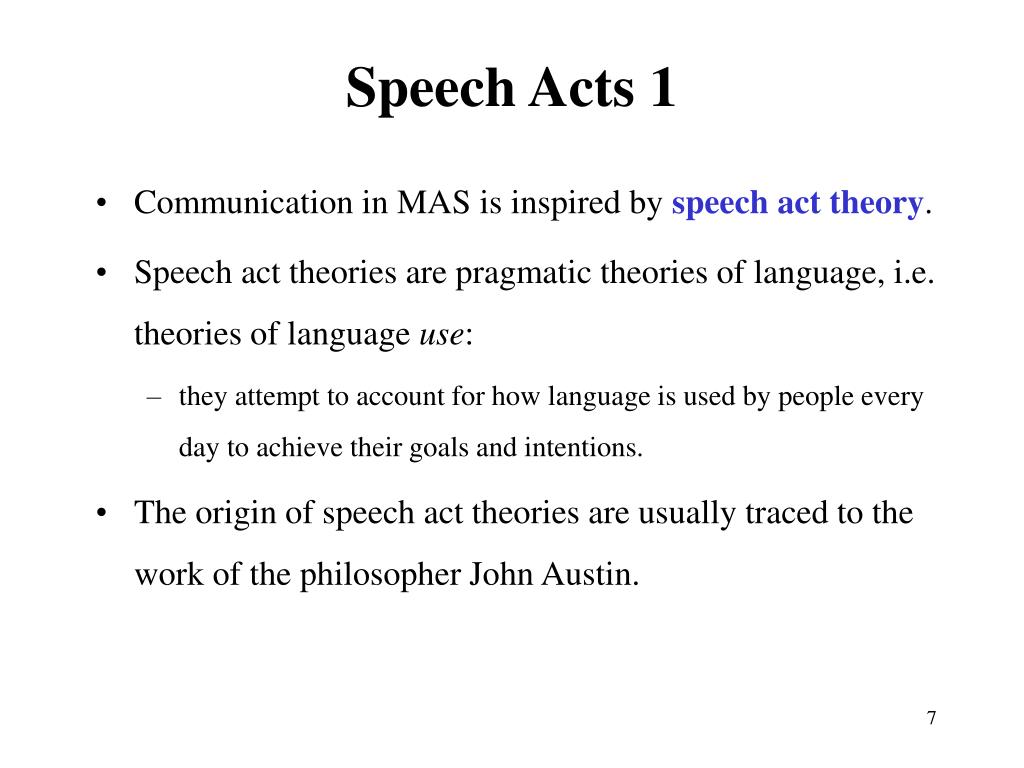 Speech Acts 1

• Communication in MAS is inspired by speech act theory.

• Speech act theories are pragmatic theories of language, i.e. theories of language use:

– they attempt to account for how language is used by people every day to achieve their goals and intentions.

• The origin of speech act theories are usually traced to the work of the philosopher John Austin.

7